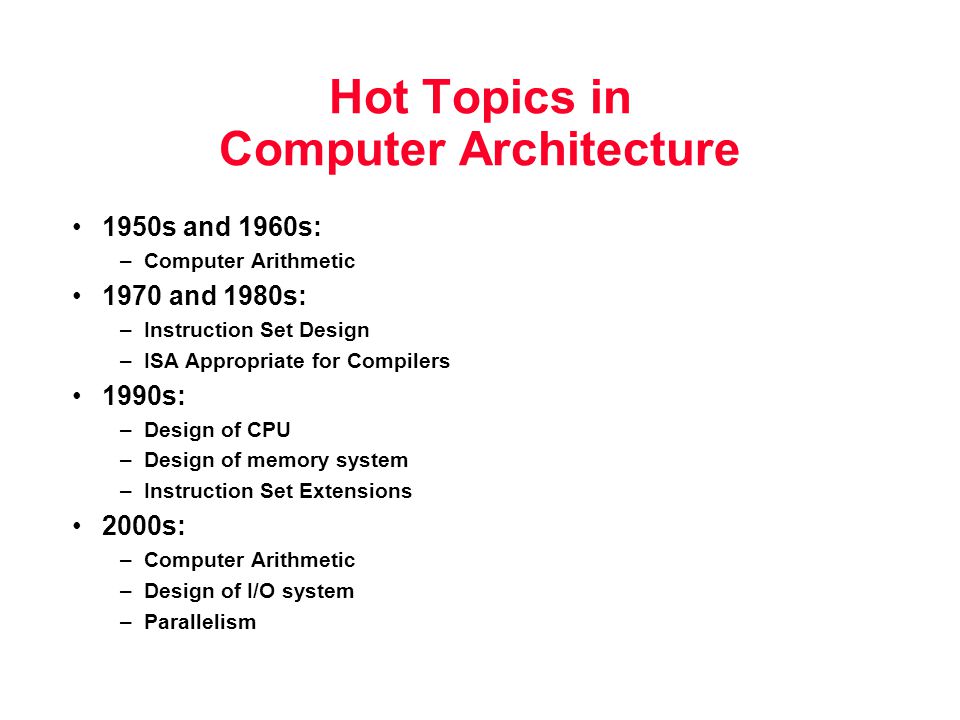 Hot Topics in
Computer Architecture

• 1950s and 1960s:
 – Computer Arithmetic
• 1970 and 1980s:
 – Instruction Set Design
 – ISA Appropriate for Compilers
• 1990s:
 – Design of CPU
 – Design of memory system
 – Instruction Set Extensions
• 2000s:
 – Computer Arithmetic
 – Design of I/O system
 – Parallelism